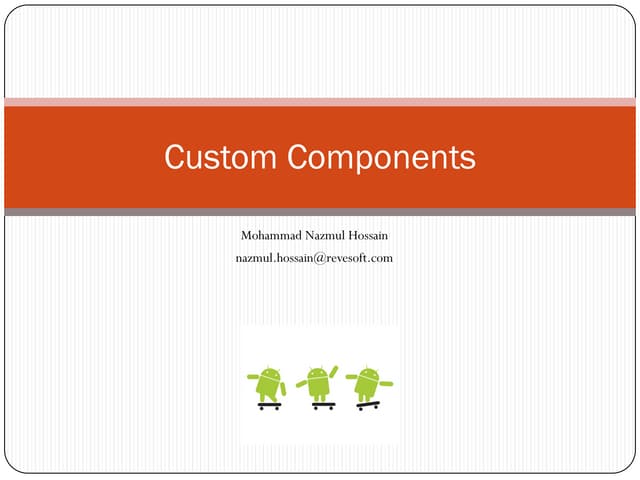 Custom Components

Mohammad Nazmul Hossain
nazmul.hossain@revesoft.com